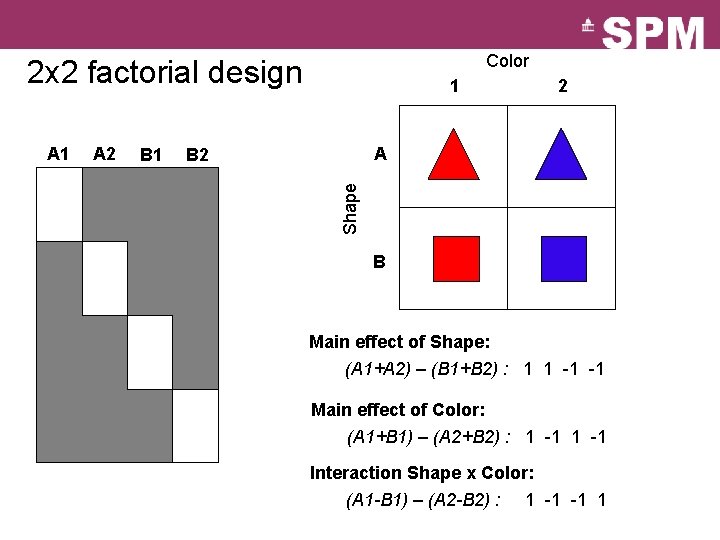 SPM

2x2 factorial design

A1 A2 B1 B2

Color
1 2

Shape
A
B

Main effect of Shape:
(A1+A2) – (B1+B2) : 1 1 -1 -1

Main effect of Color:
(A1+B1) – (A2+B2) : 1 -1 1 -1

Interaction Shape x Color:
(A1-B1) – (A2-B2) : 1 -1 -1 1